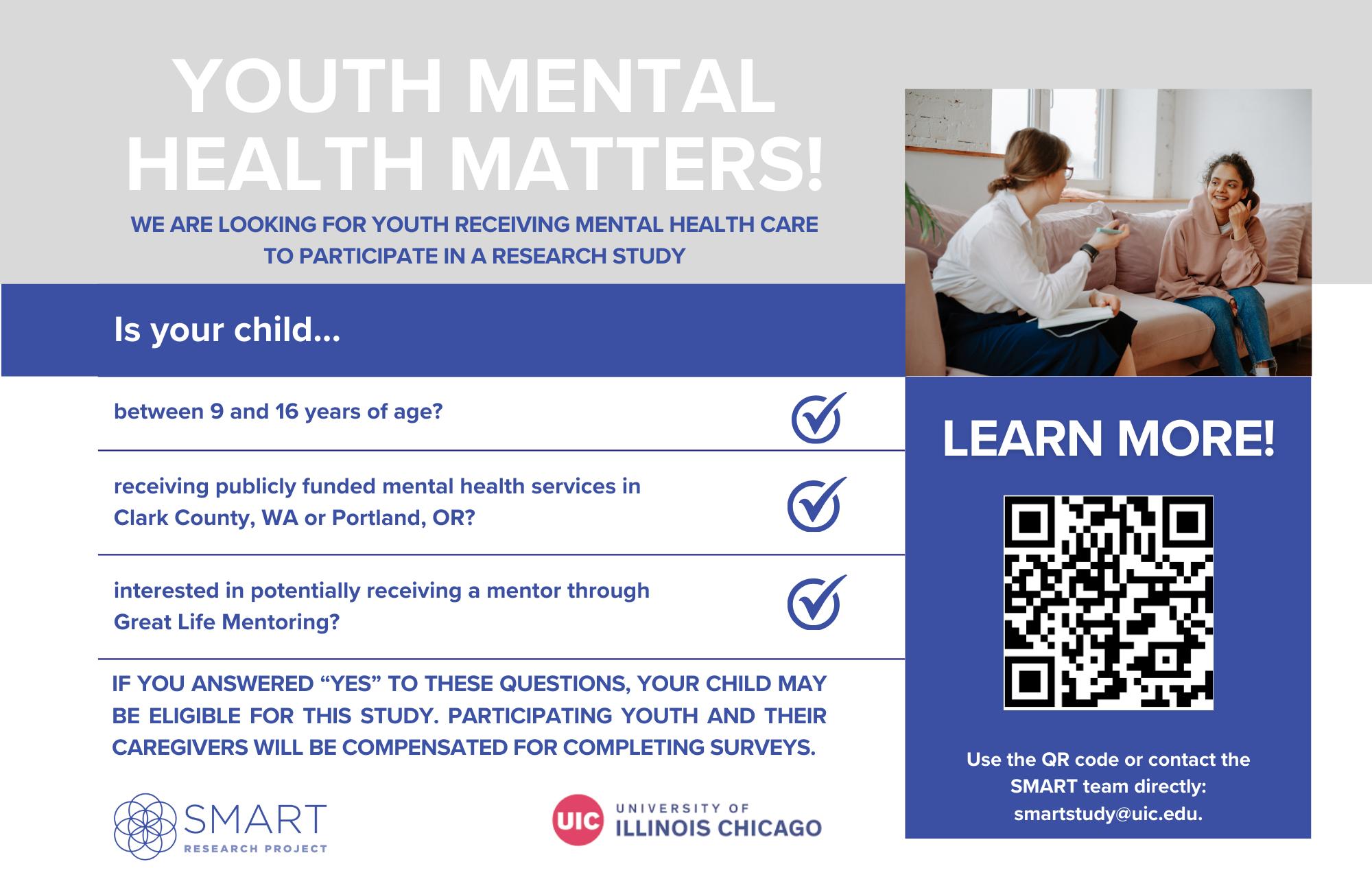 YOUTH MENTAL HEALTH MATTERS!

WE ARE LOOKING FOR YOUTH RECEIVING MENTAL HEALTH CARE TO PARTICIPATE IN A RESEARCH STUDY

Is your child...

between 9 and 16 years of age?

receiving publicly funded mental health services in Clark County, WA or Portland, OR?

interested in potentially receiving a mentor through Great Life Mentoring?

IF YOU ANSWERED “YES” TO THESE QUESTIONS, YOUR CHILD MAY BE ELIGIBLE FOR THIS STUDY. PARTICIPATING YOUTH AND THEIR CAREGIVERS WILL BE COMPENSATED FOR COMPLETING SURVEYS.

SMART RESEARCH PROJECT

UIC UNIVERSITY OF ILLINOIS CHICAGO

LEARN MORE!

Use the QR code or contact the SMART team directly: smartstudy@uic.edu.